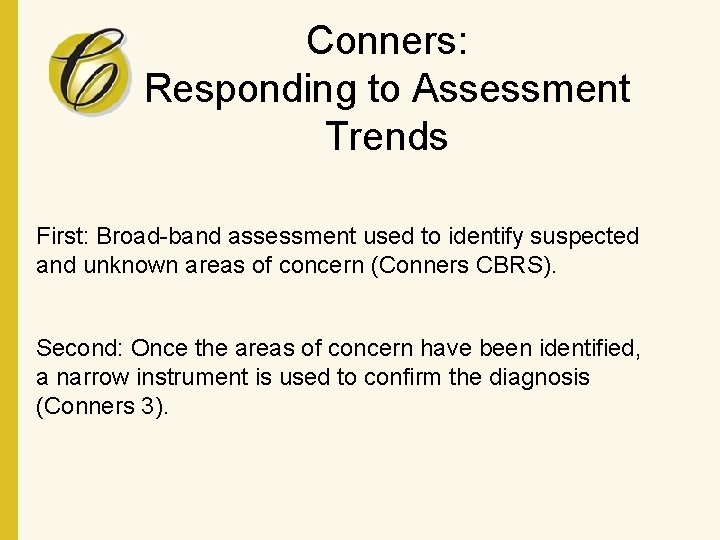 C

Conners: Responding to Assessment Trends

First: Broad-band assessment used to identify suspected and unknown areas of concern (Conners CBRS).

Second: Once the areas of concern have been identified, a narrow instrument is used to confirm the diagnosis (Conners 3).